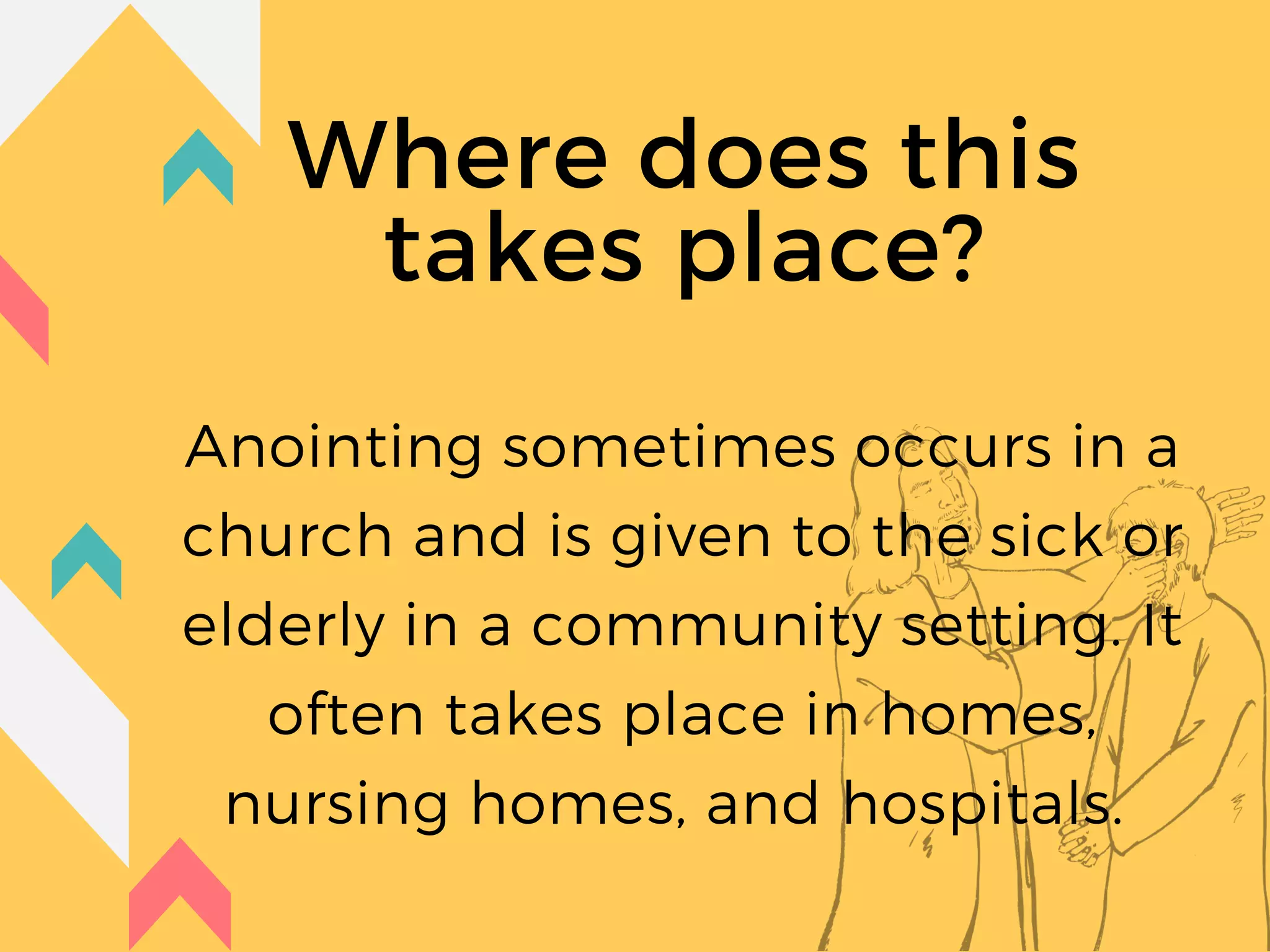 Where does this takes place?

Anointing sometimes occurs in a church and is given to the sick or elderly in a community setting. It often takes place in homes, nursing homes, and hospitals.